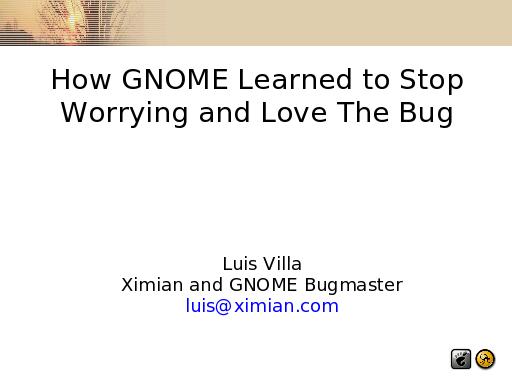 How GNOME Learned to Stop Worrying and Love The Bug

Luis Villa
Ximian and GNOME Bugmaster
luis@ximian.com